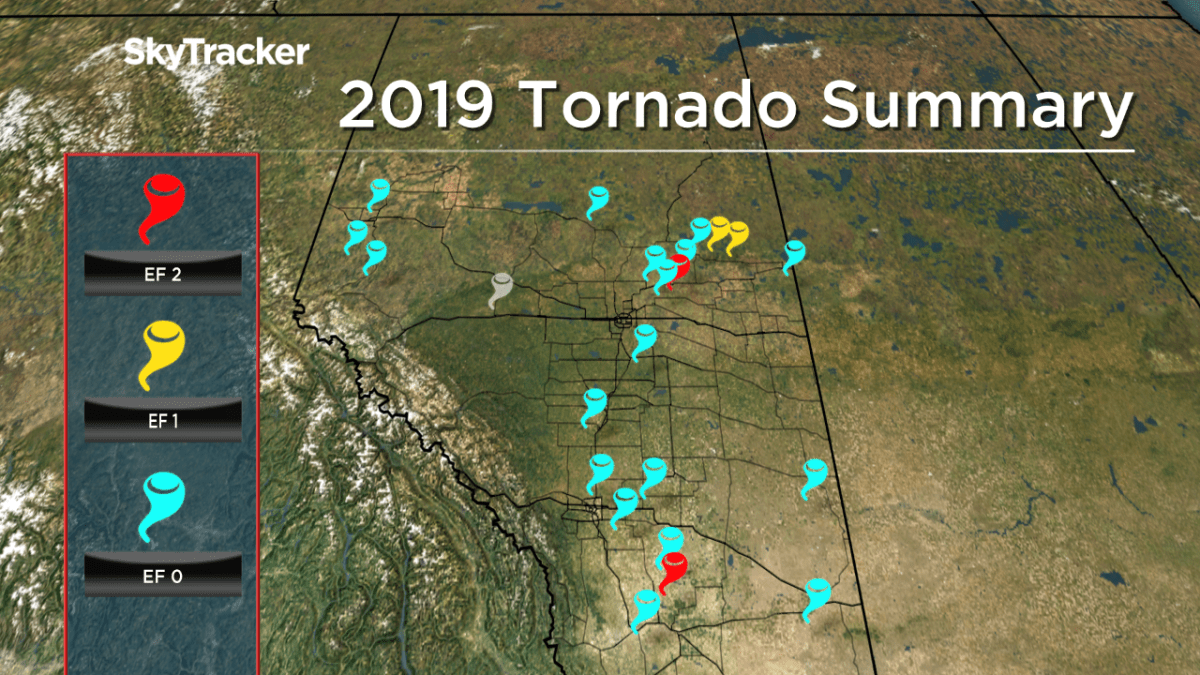 SkyTracker

2019 Tornado Summary

EF 2

EF 1

EF 0